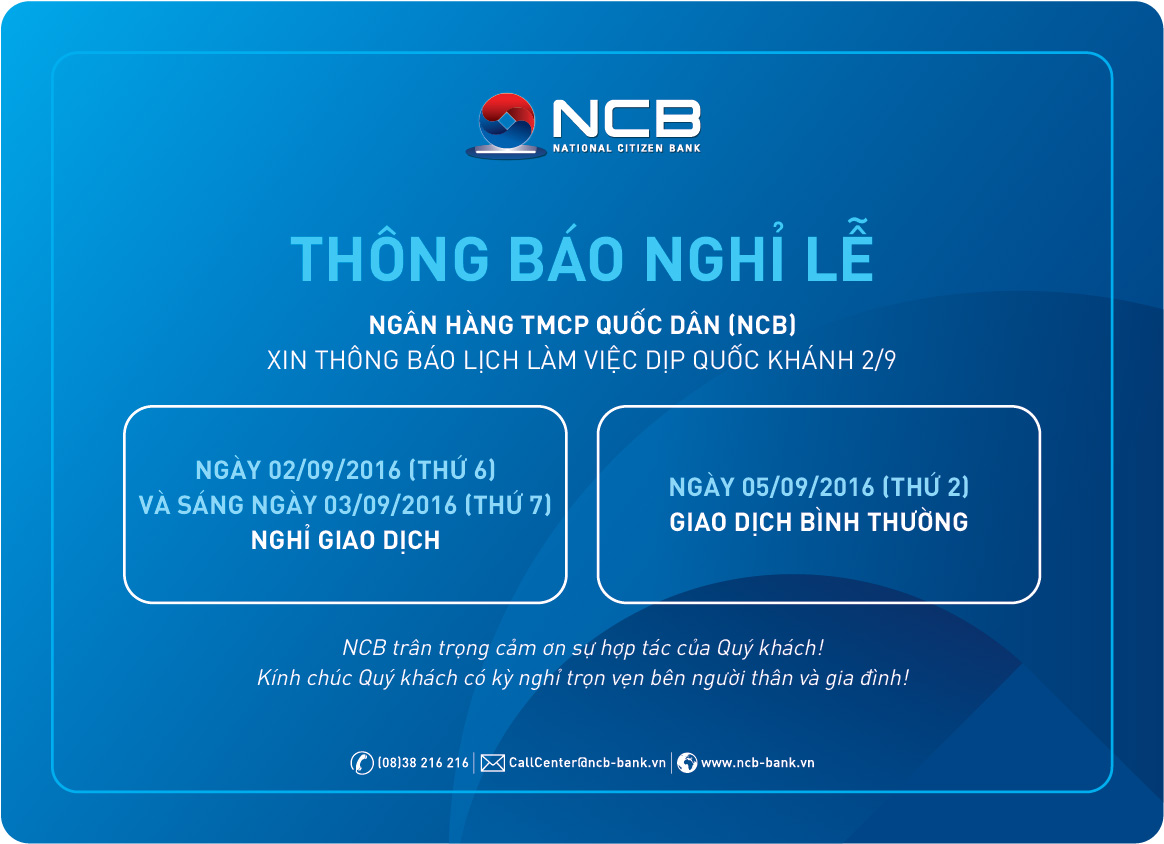 NCB
NATIONAL CITIZEN BANK

THÔNG BÁO NGHỈ LỄ

NGÂN HÀNG TMCP QUỐC DÂN (NCB)
XIN THÔNG BÁO LỊCH LÀM VIỆC DỊP QUỐC KHÁNH 2/9

NGÀY 02/09/2016 (THỨ 6)
VÀ SÁNG NGÀY 03/09/2016 (THỨ 7)
NGHỈ GIAO DỊCH

NGÀY 05/09/2016 (THỨ 2)
GIAO DỊCH BÌNH THƯỜNG

NCB trân trọng cảm ơn sự hợp tác của Quý khách!
Kính chúc Quý khách có kỳ nghỉ trọn vẹn bên người thân và gia đình!

(08)38 216 216 | CallCenter@ncb-bank.vn | www.ncb-bank.vn